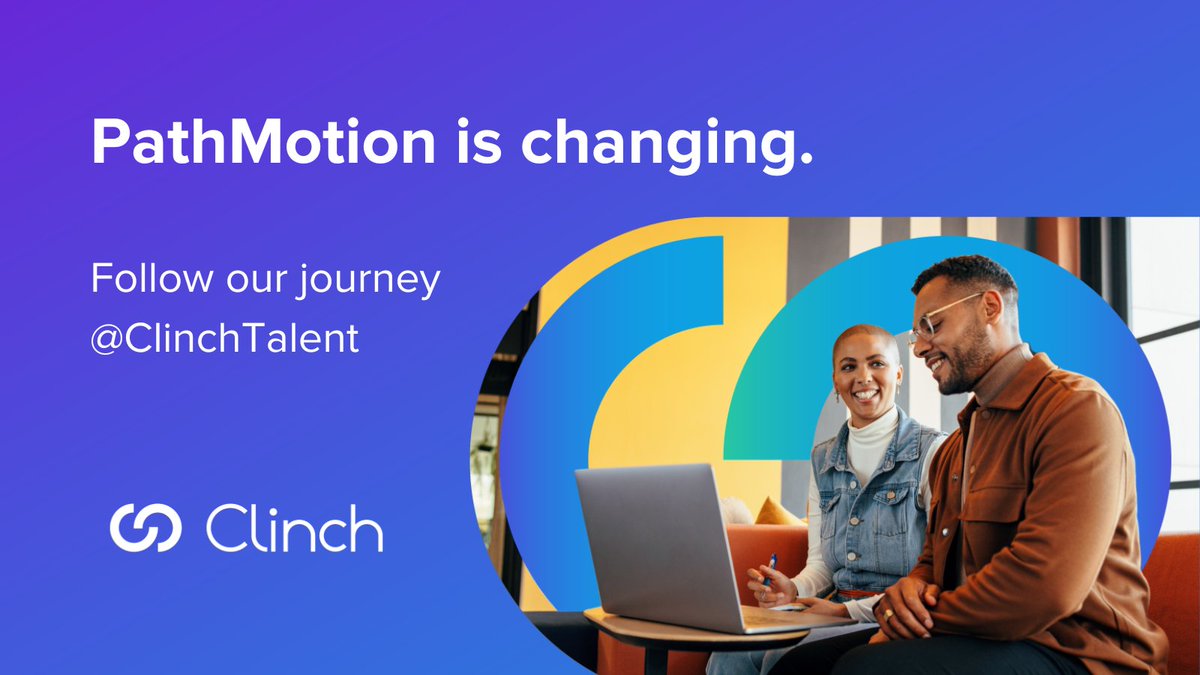 PathMotion is changing.

Follow our journey
@ClinchTalent

Clinch